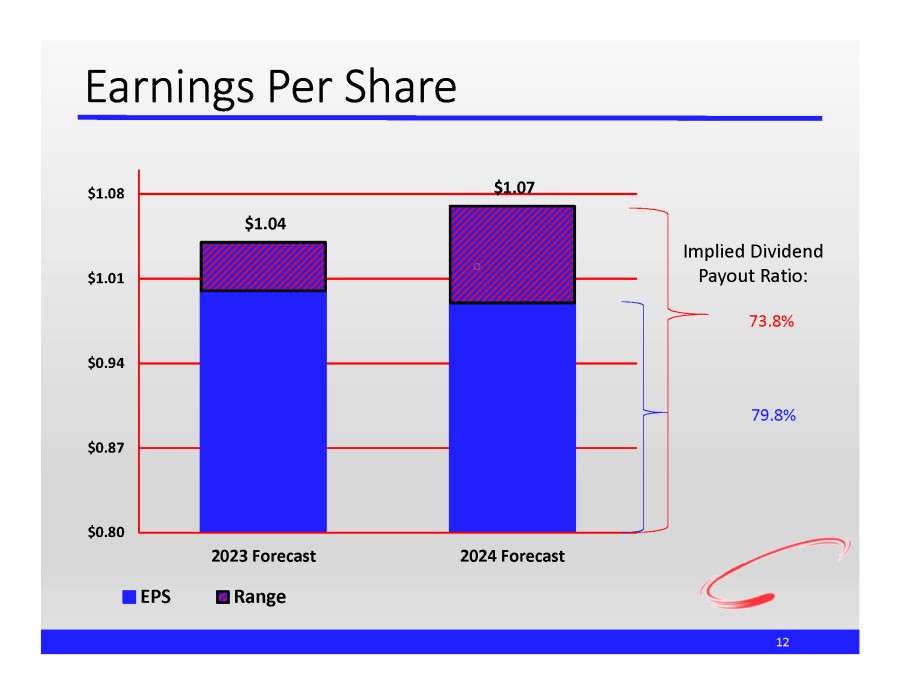 Earnings Per Share

$1.08
$1.01
$0.94
$0.87
$0.80

$1.04
$1.07

2023 Forecast
2024 Forecast

EPS
Range

Implied Dividend Payout Ratio:

73.8%

79.8%

12